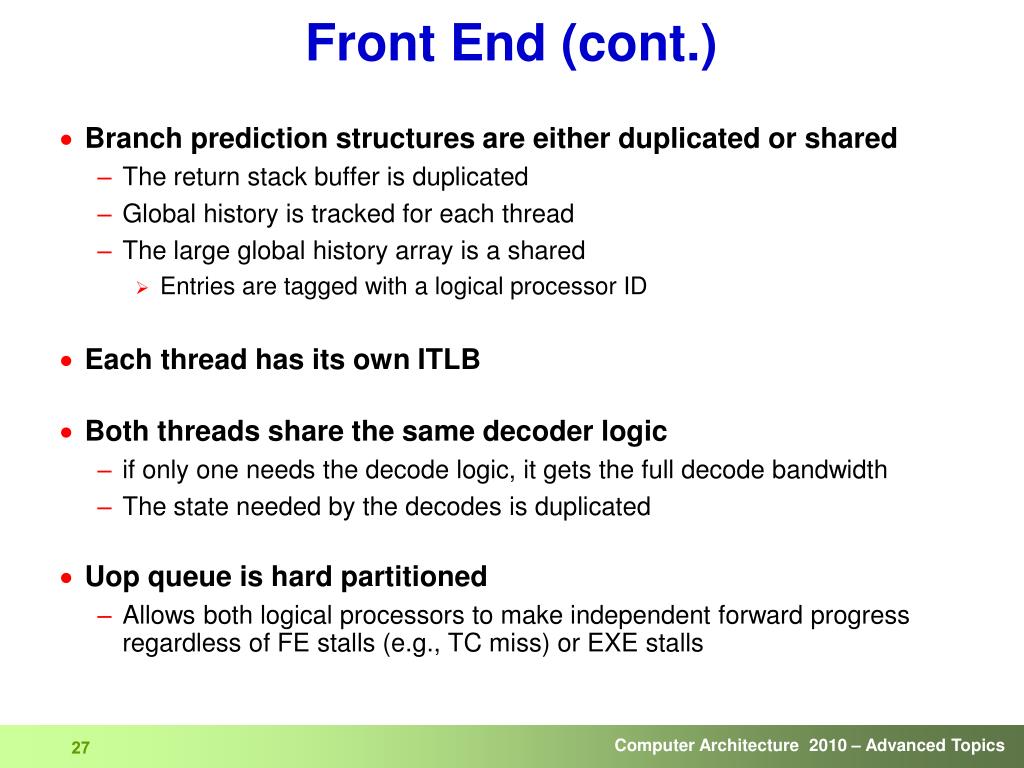 Front End (cont.)

• Branch prediction structures are either duplicated or shared
– The return stack buffer is duplicated
– Global history is tracked for each thread
– The large global history array is a shared
➢ Entries are tagged with a logical processor ID

• Each thread has its own ITLB

• Both threads share the same decoder logic
– if only one needs the decode logic, it gets the full decode bandwidth
– The state needed by the decodes is duplicated

• Uop queue is hard partitioned
– Allows both logical processors to make independent forward progress regardless of FE stalls (e.g., TC miss) or EXE stalls

27

Computer Architecture 2010 – Advanced Topics